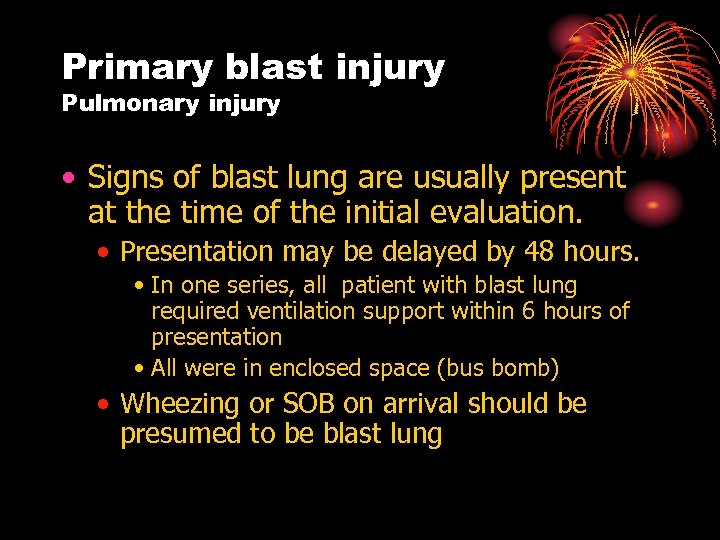 Primary blast injury
Pulmonary injury

• Signs of blast lung are usually present at the time of the initial evaluation.
• Presentation may be delayed by 48 hours.
• In one series, all patient with blast lung required ventilation support within 6 hours of presentation
• All were in enclosed space (bus bomb)
• Wheezing or SOB on arrival should be presumed to be blast lung